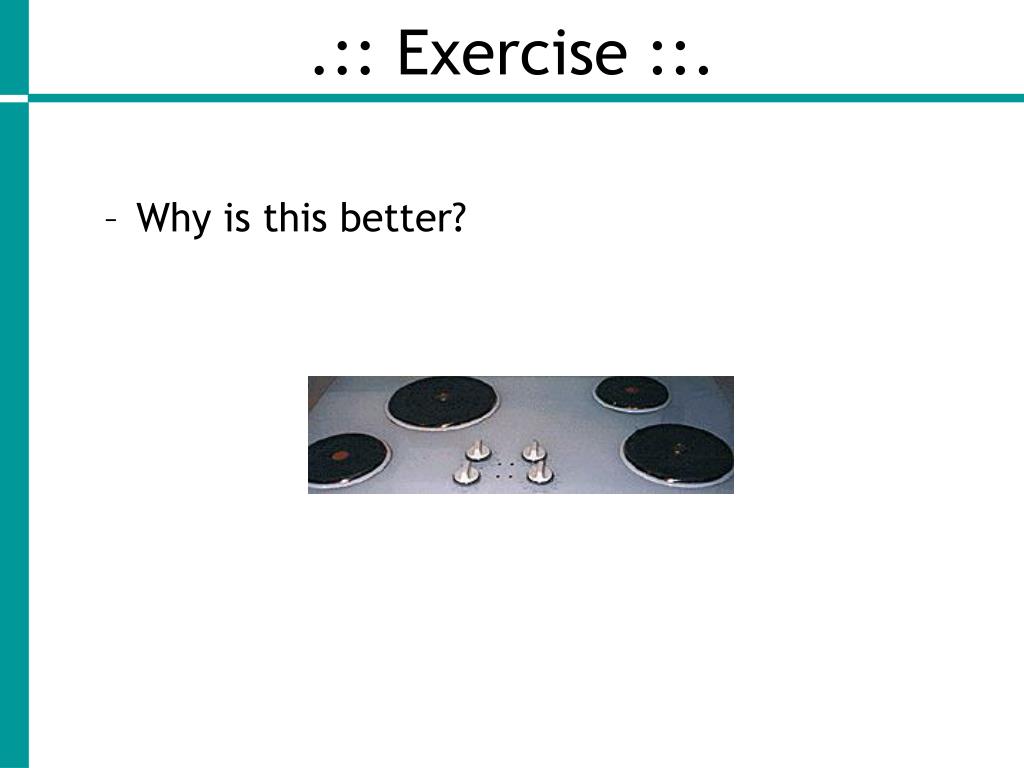 .:: Exercise ::.

– Why is this better?